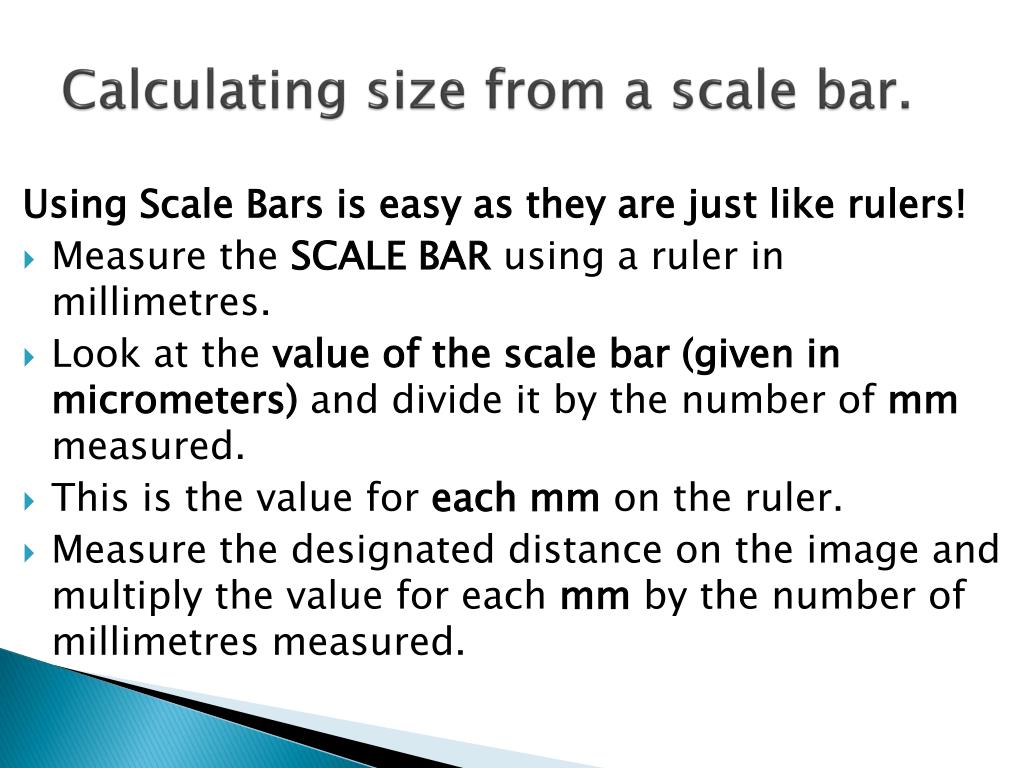 Calculating size from a scale bar.

Using Scale Bars is easy as they are just like rulers!

Measure the SCALE BAR using a ruler in millimetres.

Look at the value of the scale bar (given in micrometers) and divide it by the number of mm measured.

This is the value for each mm on the ruler.

Measure the designated distance on the image and multiply the value for each mm by the number of millimetres measured.